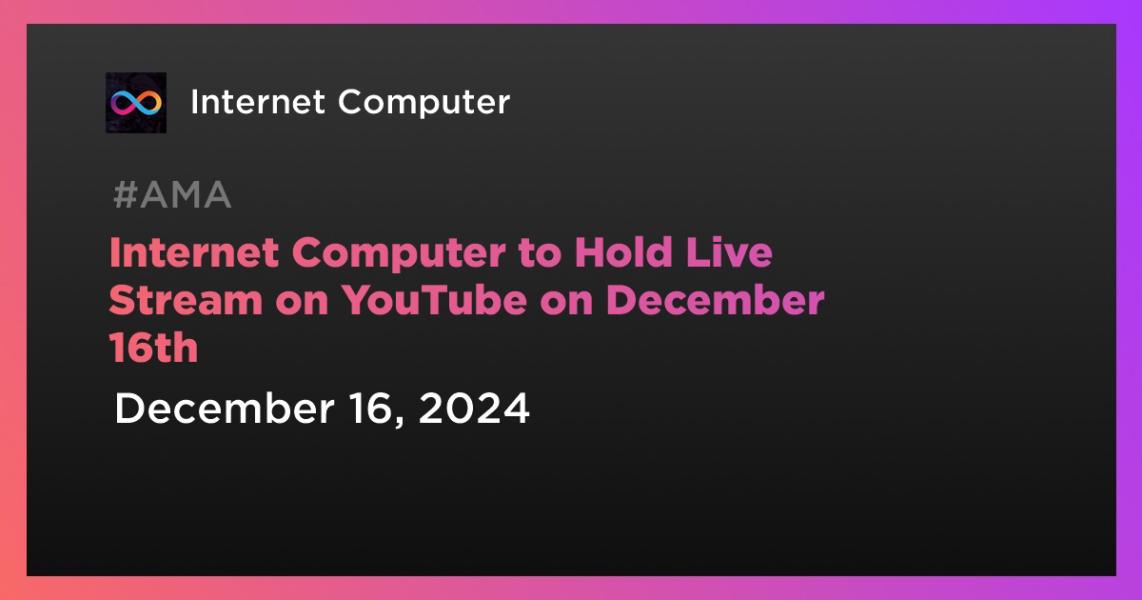 Internet Computer

#AMA

Internet Computer to Hold Live Stream on YouTube on December 16th

December 16, 2024